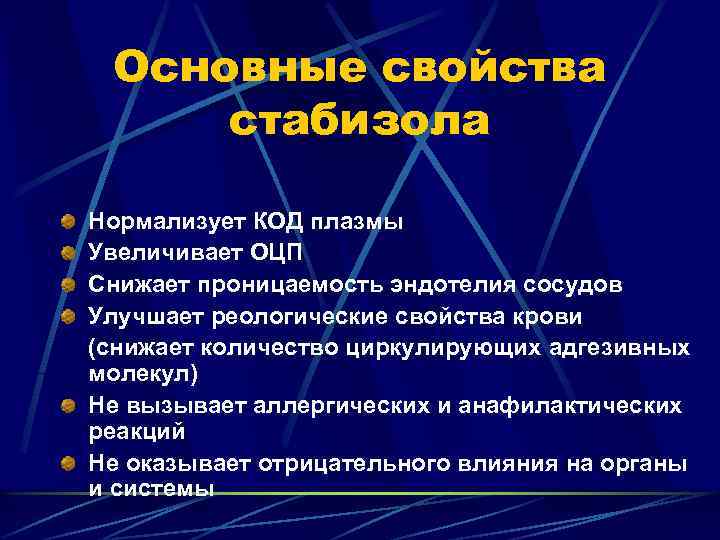 Основные свойства стабизола

Нормализует КОД плазмы
Увеличивает ОЦП
Снижает проницаемость эндотелия сосудов
Улучшает реологические свойства крови (снижает количество циркулирующих адгезивных молекул)
Не вызывает аллергических и анафилактических реакций
Не оказывает отрицательного влияния на органы и системы